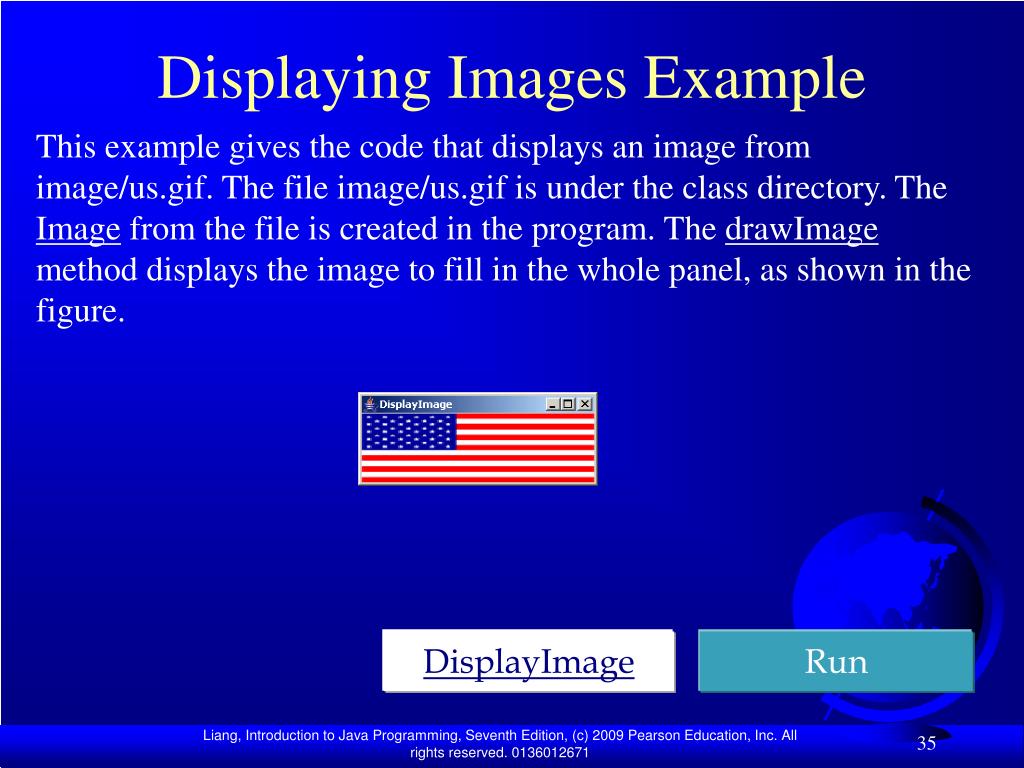 Displaying Images Example

This example gives the code that displays an image from image/us.gif. The file image/us.gif is under the class directory. The Image from the file is created in the program. The drawImage method displays the image to fill in the whole panel, as shown in the figure.

DisplayImage

DisplayImage

Run

Liang, Introduction to Java Programming, Seventh Edition, (c) 2009 Pearson Education, Inc. All rights reserved. 0136012671

35